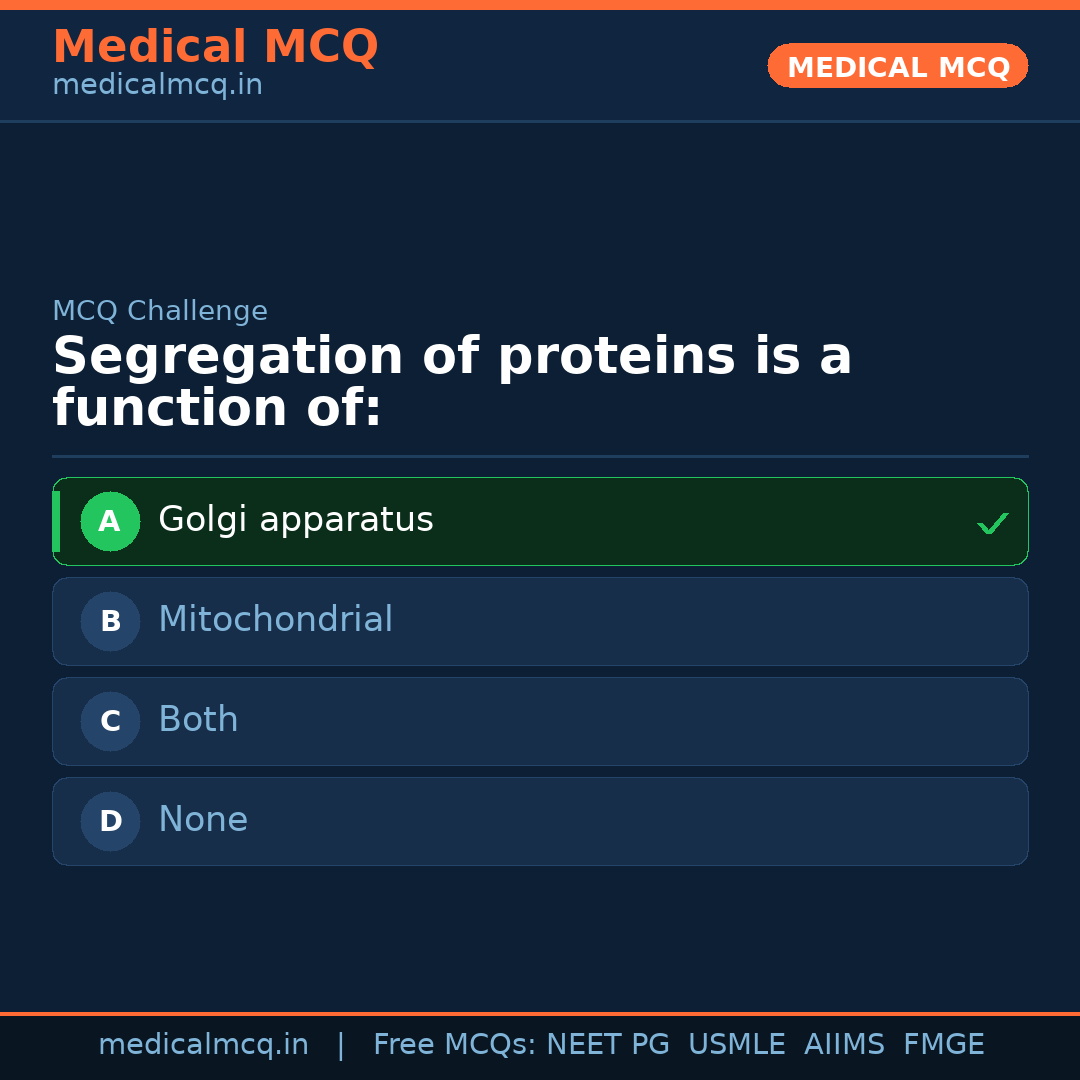 Medical MCQ
medicalmcq.in

MEDICAL MCQ

MCQ Challenge

Segregation of proteins is a function of:

A Golgi apparatus ✓

B Mitochondrial

C Both

D None

medicalmcq.in | Free MCQs: NEET PG USMLE AIIMS FMGE